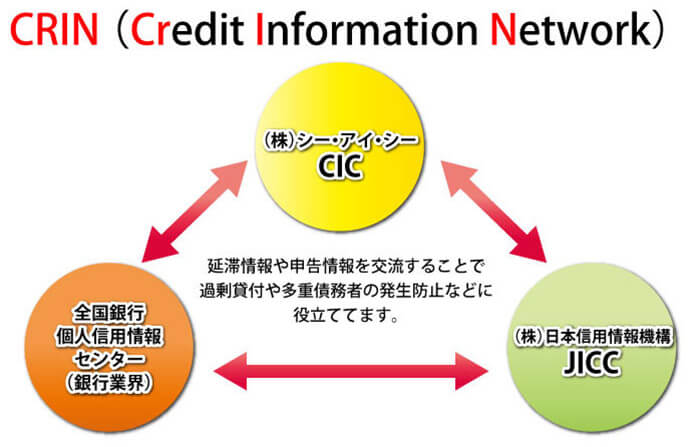 CRIN（Credit Information Network）

(株)シー・アイ・シー
CIC

延滞情報や申告情報を交流することで過剰貸付や多重債務者の発生防止などに役立ててます。

全国銀行
個人信用情報
センター
(銀行業界)

(株)日本信用情報機構
JICC